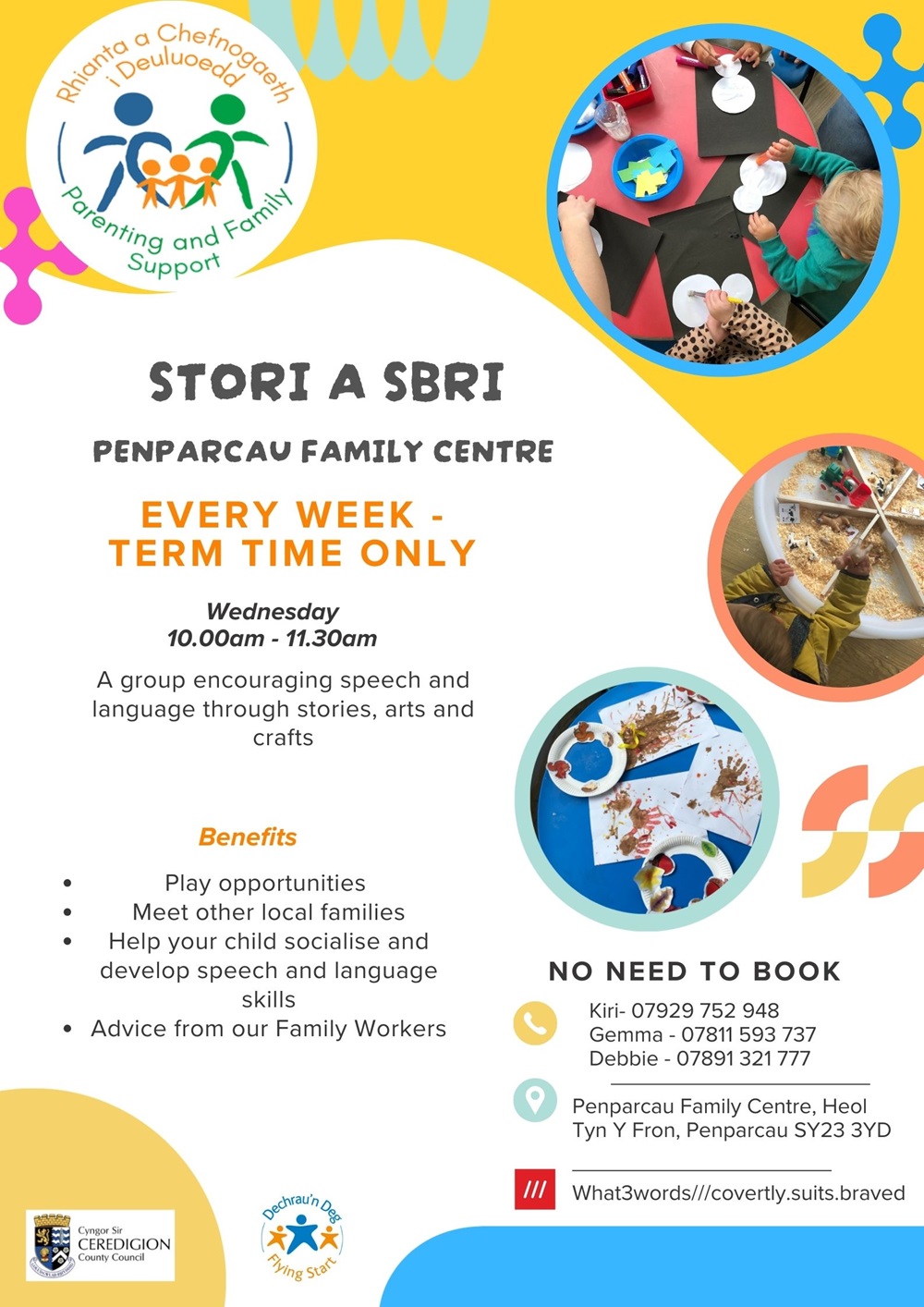 Rhianta a Chefnogaeth i Deuluoedd
Parenting and Family Support

STORI A SBRI

PENPARCAU FAMILY CENTRE

EVERY WEEK - TERM TIME ONLY

Wednesday
10.00am - 11.30am

A group encouraging speech and language through stories, arts and crafts

Benefits

- Play opportunities
- Meet other local families
- Help your child socialise and develop speech and language skills
- Advice from our Family Workers

NO NEED TO BOOK

Kiri- 07929 752 948
Gemma - 07811 593 737
Debbie - 07891 321 777

Penparcau Family Centre, Heol Tyn Y Fron, Penparcau SY23 3YD

///

What3words///covertly.suits.braved

Cyngor Sir CEREDIGION County Council

Dechrau'n Deg Flying Start